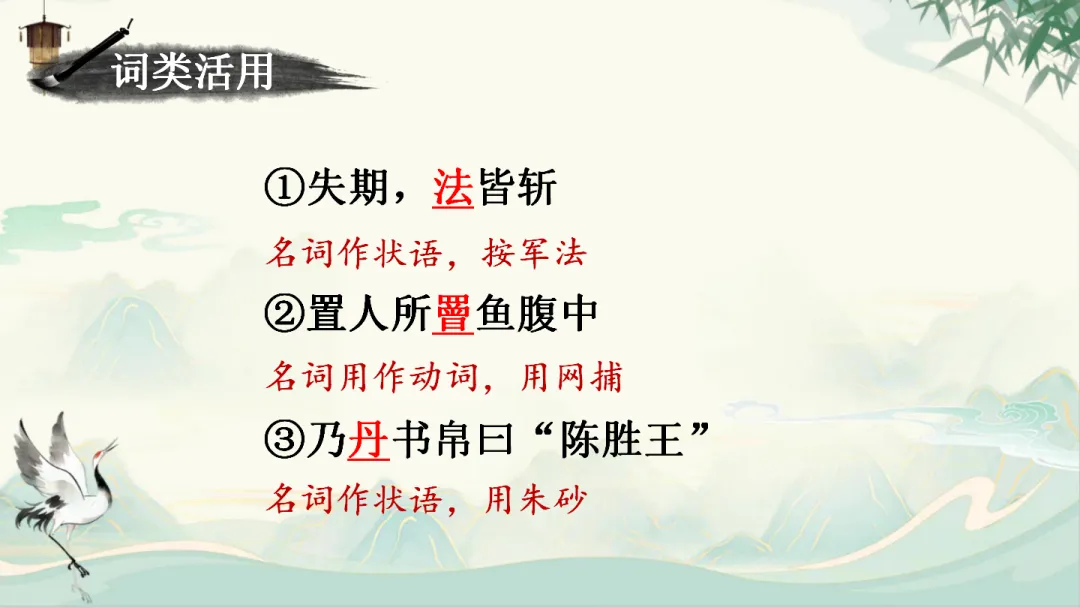 词类活用

①失期，法皆斩

名词作状语，按军法

②置人所罾鱼腹中

名词用作动词，用网捕

③乃丹书帛曰“陈胜王”

名词作状语，用朱砂